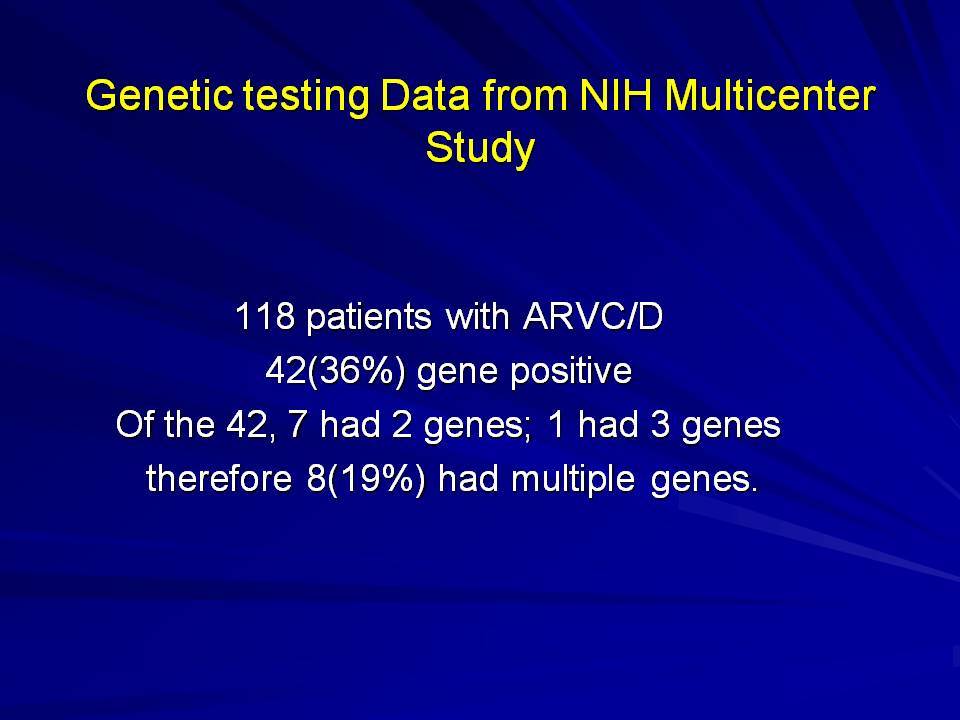 Genetic testing Data from NIH Multicenter Study

118 patients with ARVC/D
42(36%) gene positive
Of the 42, 7 had 2 genes; 1 had 3 genes
therefore 8(19%) had multiple genes.